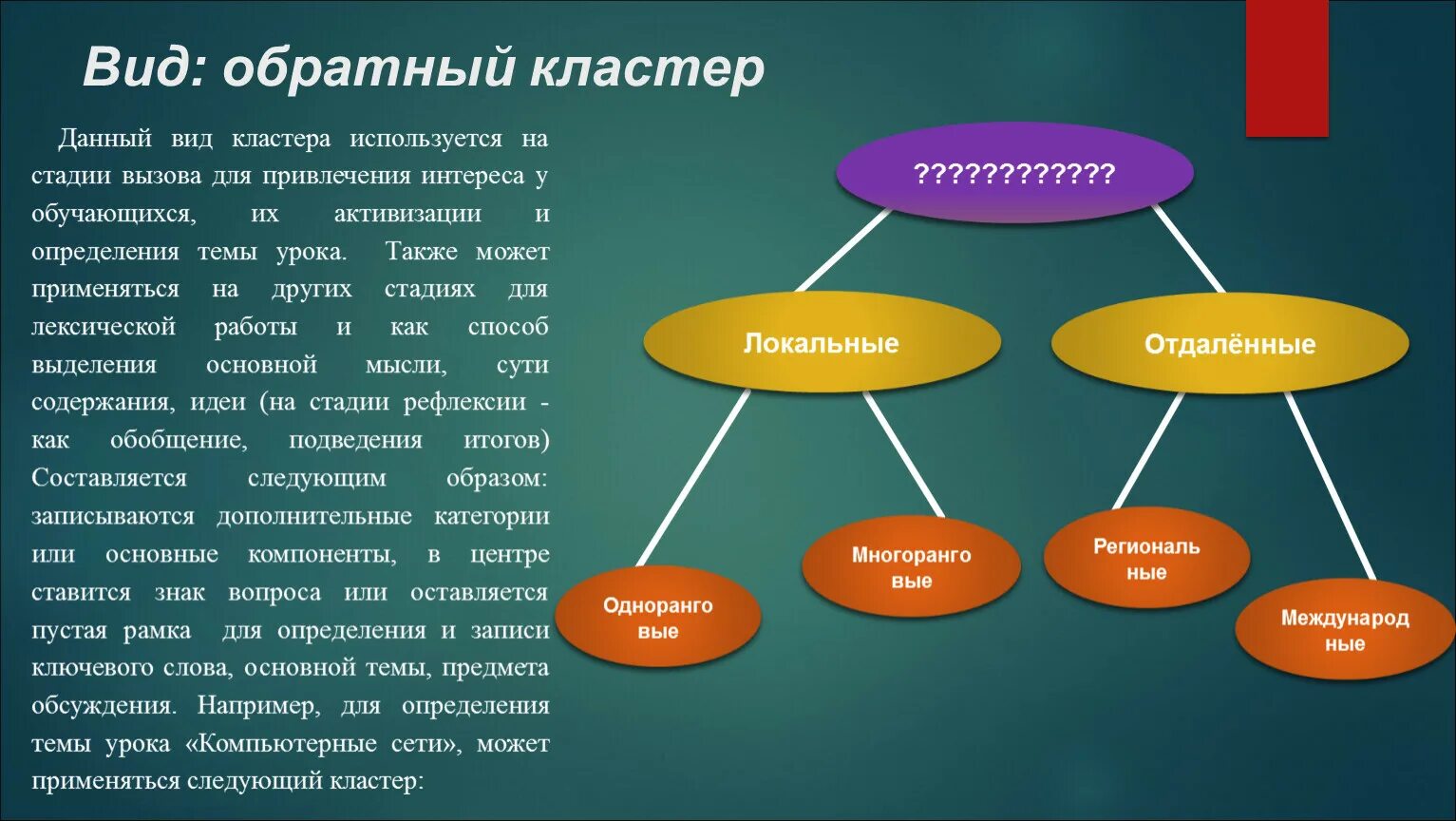 Вид: обратный кластер

Данный вид кластера используется на стадии вызова для привлечения интереса у обучающихся, их активизации и определения темы урока. Также может применяться на других стадиях для лексической работы и как способ выделения основной мысли, сути содержания, идеи (на стадии рефлексии - как обобщение, подведения итогов) Составляется следующим образом: записываются дополнительные категории или основные компоненты, в центре ставится знак вопроса или оставляется пустая рамка для определения и записи ключевого слова, основной темы, предмета обсуждения. Например, для определения темы урока «Компьютерные сети», может применяться следующий кластер:

????????????

Локальные

Отдалённые

Одноранговые

Многоранговые

Региональные

Международные